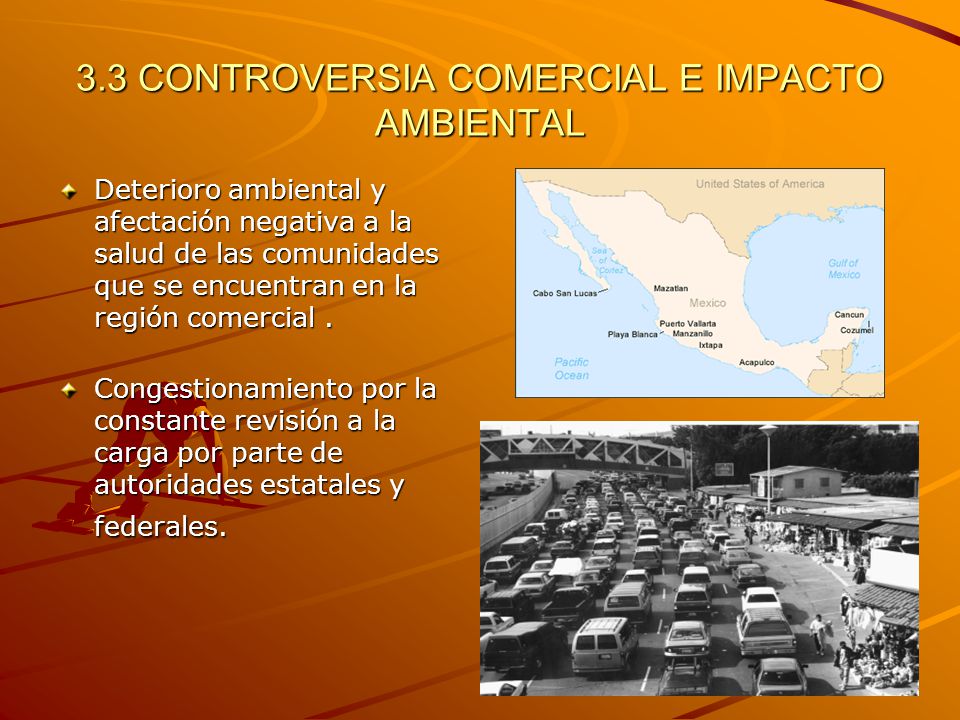 3.3 CONTROVERSIA COMERCIAL E IMPACTO AMBIENTAL

Deterioro ambiental y afectación negativa a la salud de las comunidades que se encuentran en la región comercial .

Congestionamiento por la constante revisión a la carga por parte de autoridades estatales y federales.

United States of America
Sea of Cortez
Gulf of Mexico
Cabo San Lucas
Mazatlan
Mexico
Cancun
Cozumel
Puerto Vallarta
Playa Blanca
Manzanillo
Ixtapa
Acapulco
Pacific Ocean